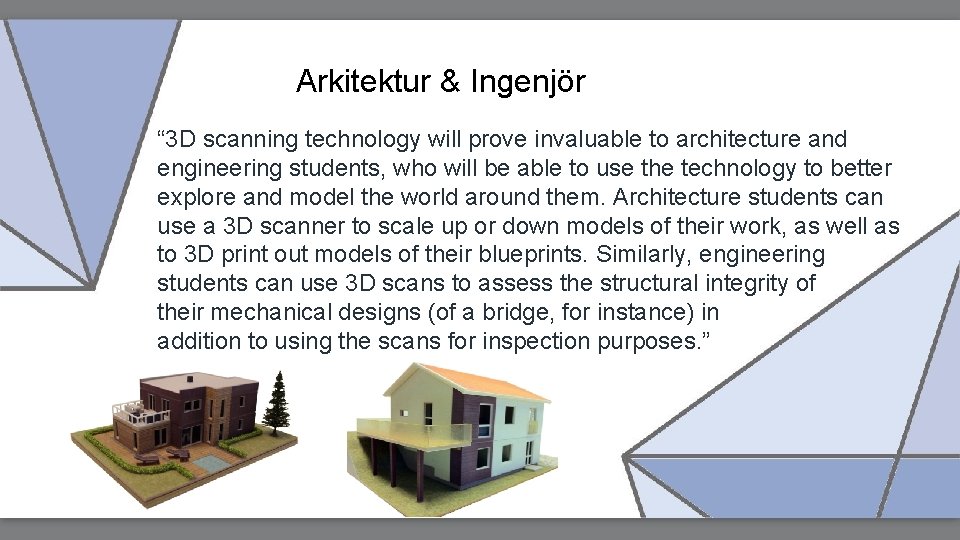 Arkitektur & Ingenjör

“3D scanning technology will prove invaluable to architecture and engineering students, who will be able to use the technology to better explore and model the world around them. Architecture students can use a 3D scanner to scale up or down models of their work, as well as to 3D print out models of their blueprints. Similarly, engineering students can use 3D scans to assess the structural integrity of their mechanical designs (of a bridge, for instance) in addition to using the scans for inspection purposes.”